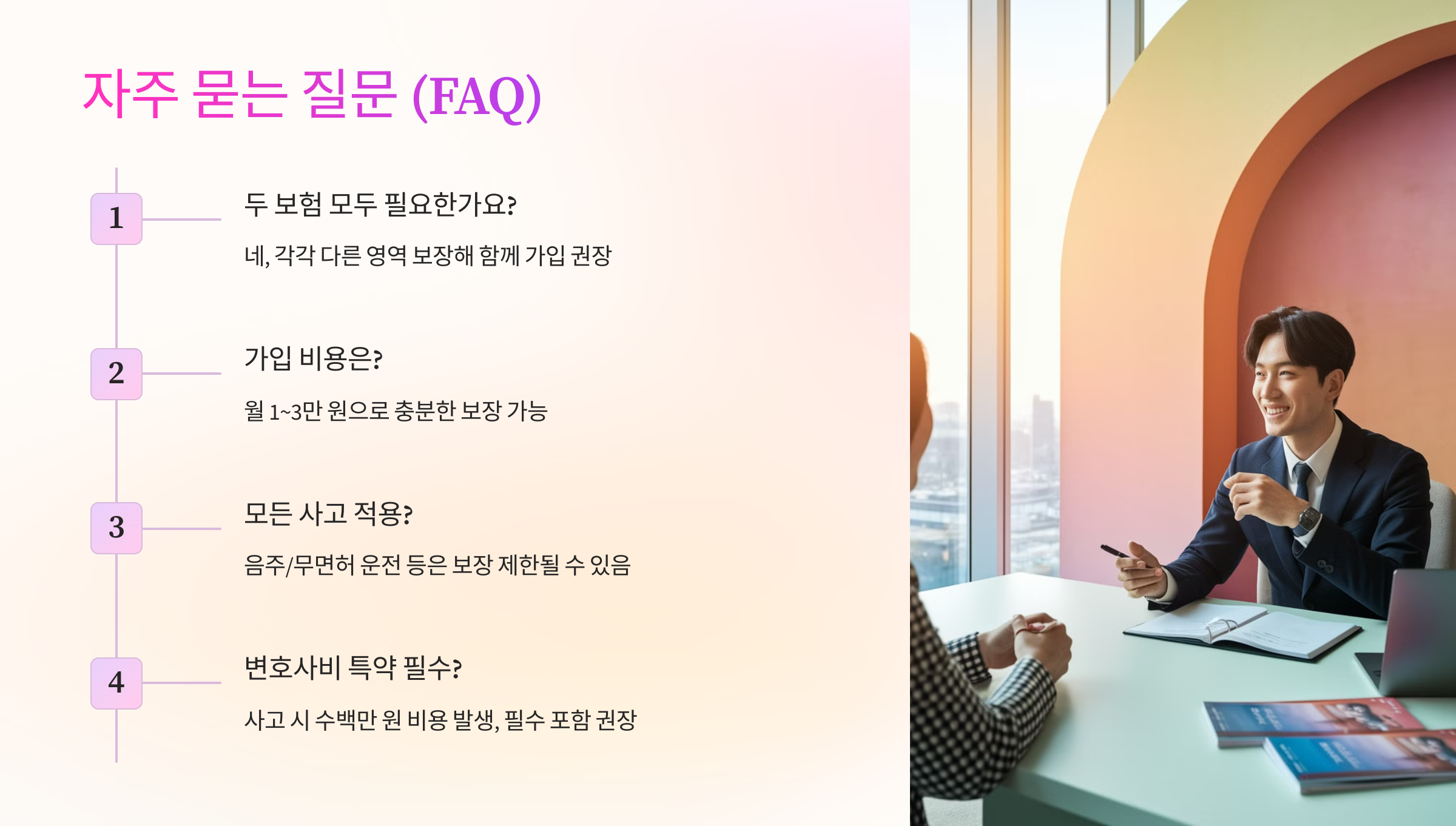 자주 묻는 질문 (FAQ)

1

두 보험 모두 필요한가요?

네, 각각 다른 영역 보장해 함께 가입 권장

2

가입 비용은?

월 1~3만 원으로 충분한 보장 가능

3

모든 사고 적용?

음주/무면허 운전 등은 보장 제한될 수 있음

4

변호사비 특약 필수?

사고 시 수백만 원 비용 발생, 필수 포함 권장